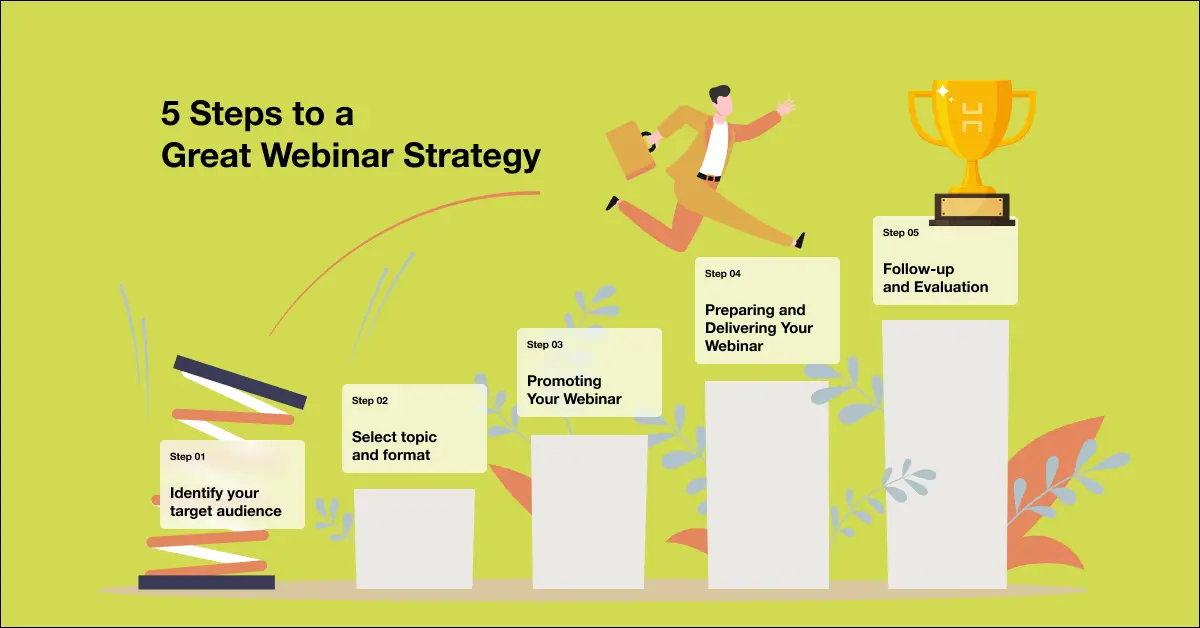 5 Steps to a
Great Webinar Strategy

Step 01
Identify your target audience

Step 02
Select topic and format

Step 03
Promoting Your Webinar

Step 04
Preparing and Delivering Your Webinar

Step 05
Follow-up and Evaluation